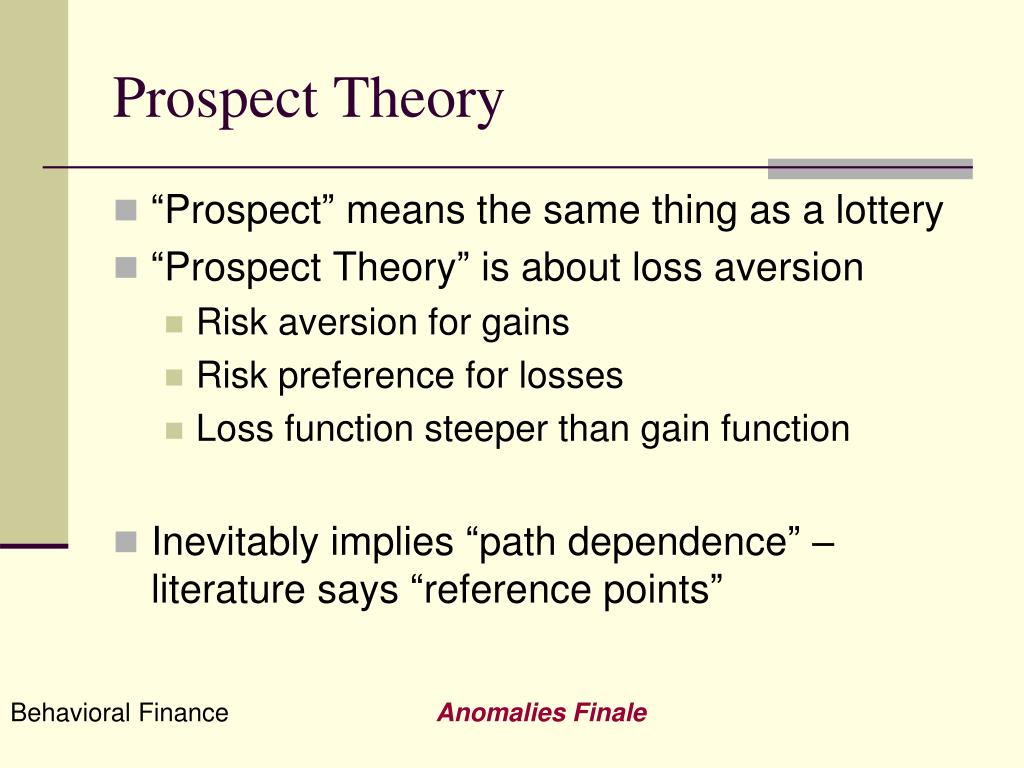 Prospect Theory

“Prospect” means the same thing as a lottery
“Prospect Theory” is about loss aversion
Risk aversion for gains
Risk preference for losses
Loss function steeper than gain function

Inevitably implies “path dependence” – literature says “reference points”

Behavioral Finance

Anomalies Finale